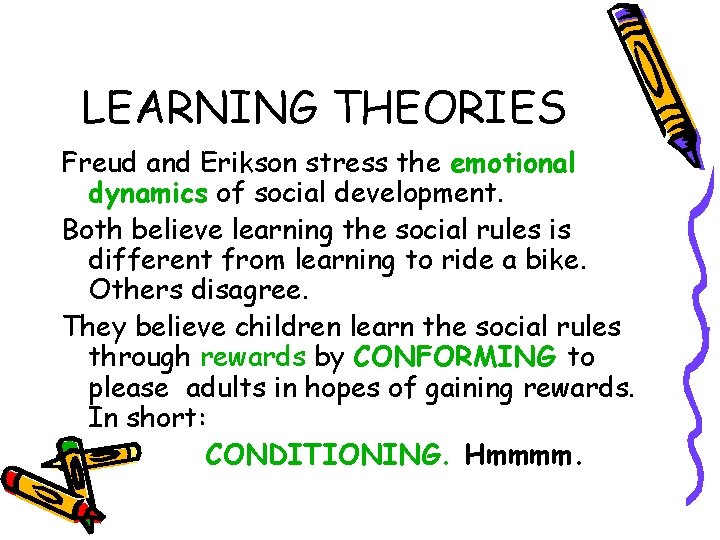 LEARNING THEORIES

Freud and Erikson stress the emotional dynamics of social development.

Both believe learning the social rules is different from learning to ride a bike. Others disagree.

They believe children learn the social rules through rewards by CONFORMING to please adults in hopes of gaining rewards. In short:

CONDITIONING. Hmmmm.